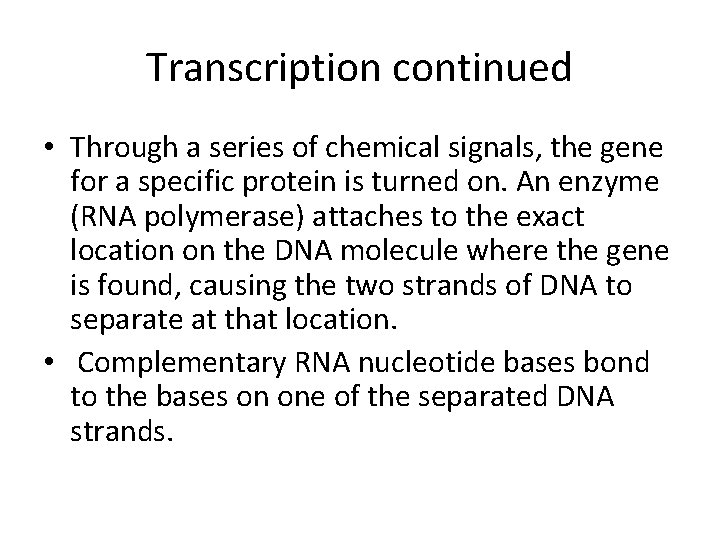 Transcription continued

• Through a series of chemical signals, the gene for a specific protein is turned on. An enzyme (RNA polymerase) attaches to the exact location on the DNA molecule where the gene is found, causing the two strands of DNA to separate at that location.

• Complementary RNA nucleotide bases bond to the bases on one of the separated DNA strands.